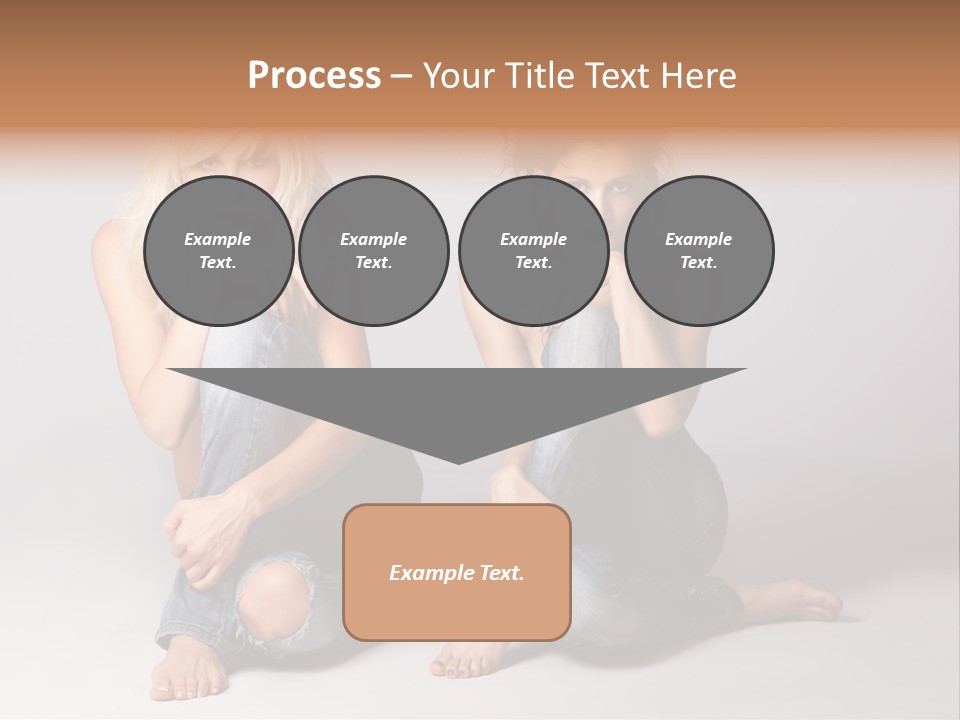 Process – Your Title Text Here

Example Text.

Example Text.

Example Text.

Example Text.

Example Text.